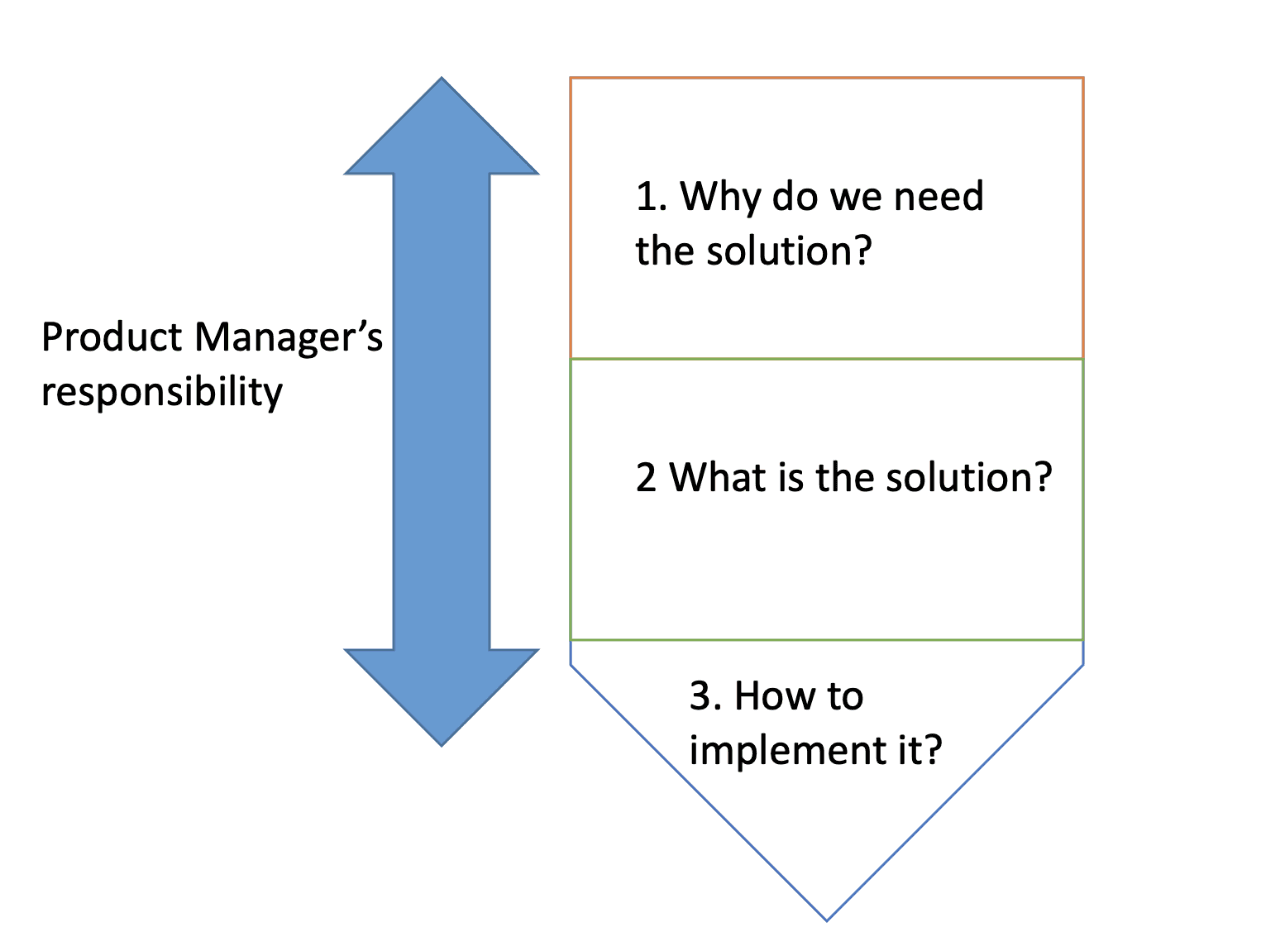 Product Manager's responsibility

1. Why do we need the solution?

2 What is the solution?

3. How to implement it?